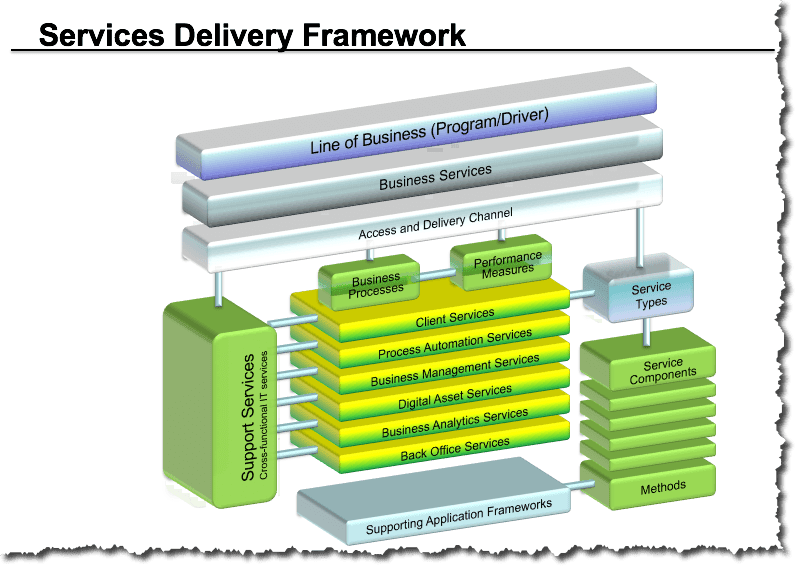 Services Delivery Framework

Line of Business (Program/Driver)

Business Services

Access and Delivery Channel

Business Processes

Performance Measures

Service Types

Support Services
Cross-functional IT services

Client Services

Process Automation Services

Business Management Services

Digital Asset Services

Business Analytics Services

Back Office Services

Service Components

Methods

Supporting Application Frameworks